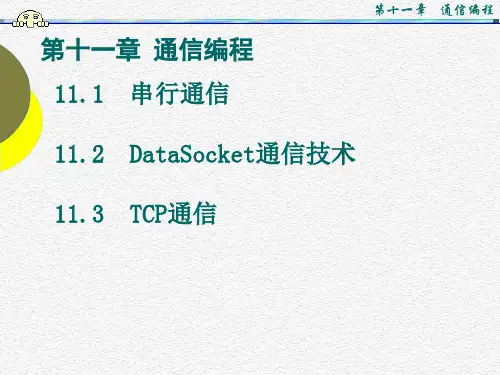 第十一章　通信编程

第十一章 通信编程

11.1　串行通信

11.2　DataSocket通信技术

11.3　TCP通信